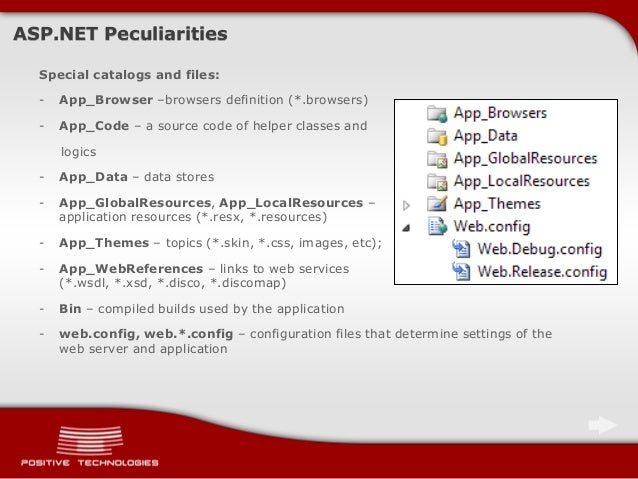 ASP.NET Peculiarities

Special catalogs and files:

- App_Browser –browsers definition (*.browsers)

- App_Code – a source code of helper classes and logics

- App_Data – data stores

- App_GlobalResources, App_LocalResources – application resources (*.resx, *.resources)

- App_Themes – topics (*.skin, *.css, images, etc);

- App_WebReferences – links to web services (*.wsdl, *.xsd, *.disco, *.discomap)

- Bin – compiled builds used by the application

- web.config, web.*.config – configuration files that determine settings of the web server and application

App_Browsers
App_Data
App_GlobalResources
App_LocalResources
App_Themes
Web.config
Web.Debug.config
Web.Release.config

POSITIVE TECHNOLOGIES